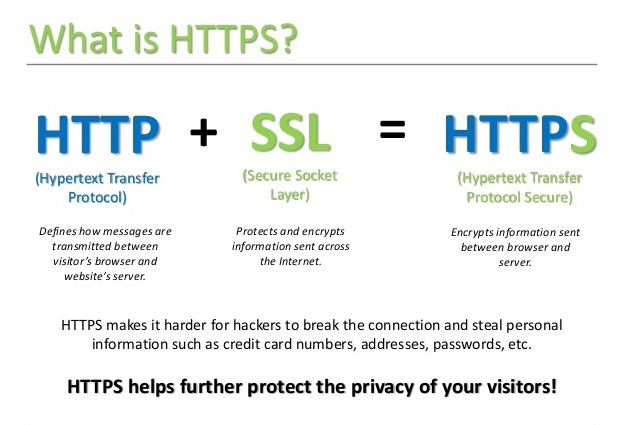 What is HTTPS?

HTTP + SSL = HTTPS

(Hypertext Transfer Protocol)

Defines how messages are transmitted between visitor's browser and website's server.

(Secure Socket Layer)

Protects and encrypts information sent across the Internet.

(Hypertext Transfer Protocol Secure)

Encrypts information sent between browser and server.

HTTPS makes it harder for hackers to break the connection and steal personal information such as credit card numbers, addresses, passwords, etc.

HTTPS helps further protect the privacy of your visitors!